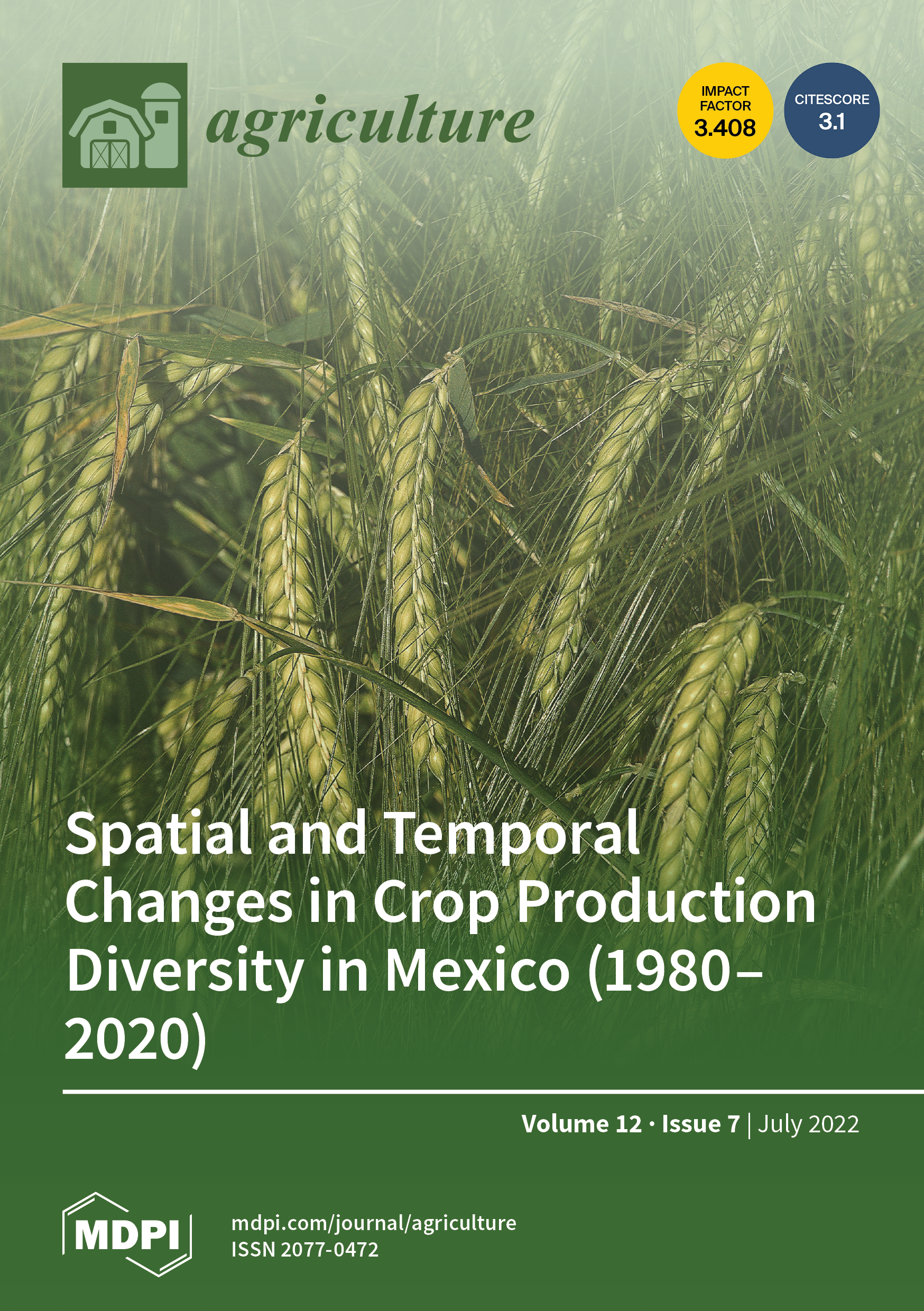 agriculture

IMPACT FACTOR 3.408

CITESCORE 3.1

Spatial and Temporal Changes in Crop Production Diversity in Mexico (1980–2020)

Volume 12 · Issue 7 | July 2022

MDPI

mdpi.com/journal/agriculture
ISSN 2077-0472